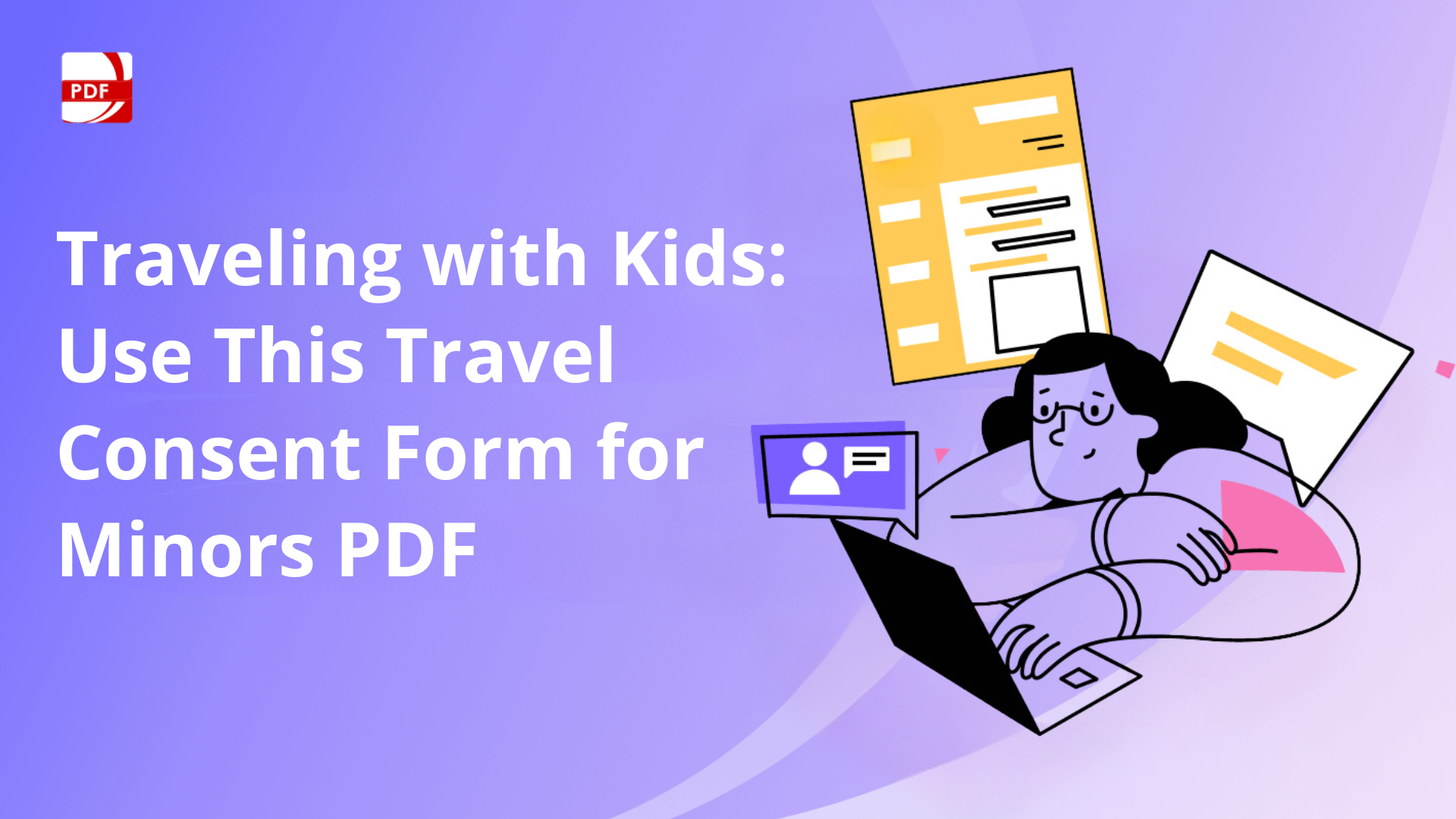 PDF

Traveling with Kids: Use This Travel Consent Form for Minors PDF